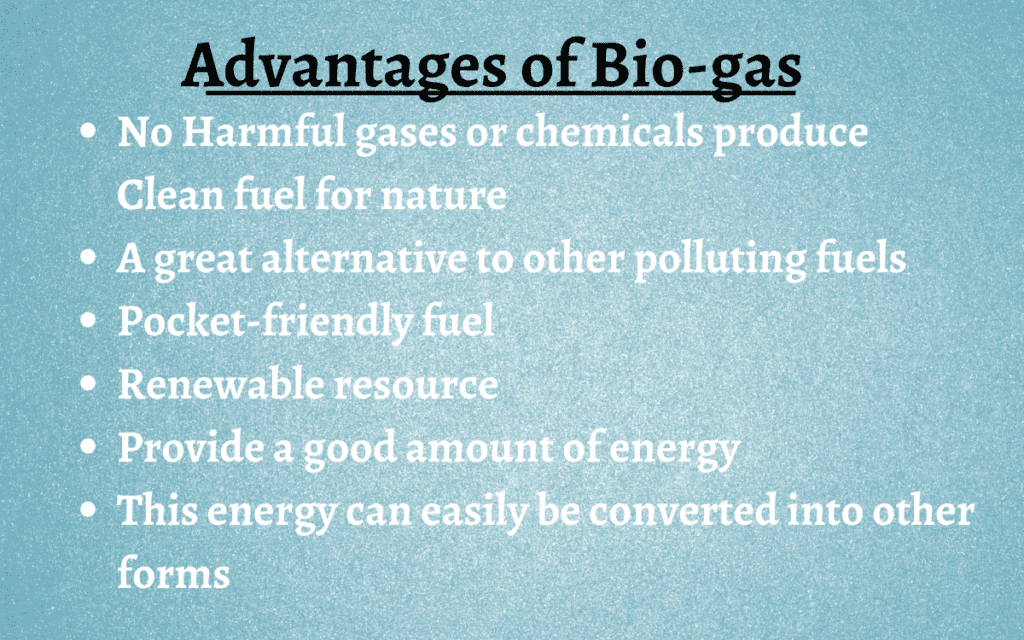 Advantages of Bio-gas

- No Harmful gases or chemicals produce Clean fuel for nature
- A great alternative to other polluting fuels
- Pocket-friendly fuel
- Renewable resource
- Provide a good amount of energy
- This energy can easily be converted into other forms